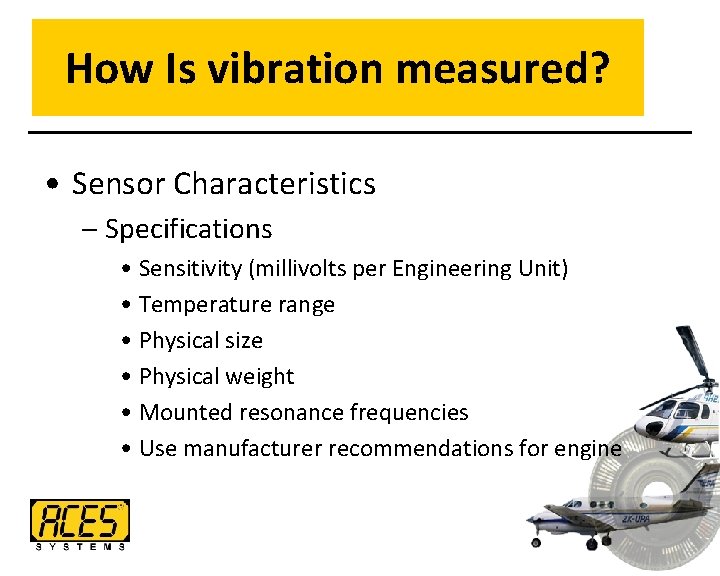 How Is vibration measured?

• Sensor Characteristics
– Specifications
• Sensitivity (millivolts per Engineering Unit)
• Temperature range
• Physical size
• Physical weight
• Mounted resonance frequencies
• Use manufacturer recommendations for engine

ACES SYSTEMS

ZK-UPA